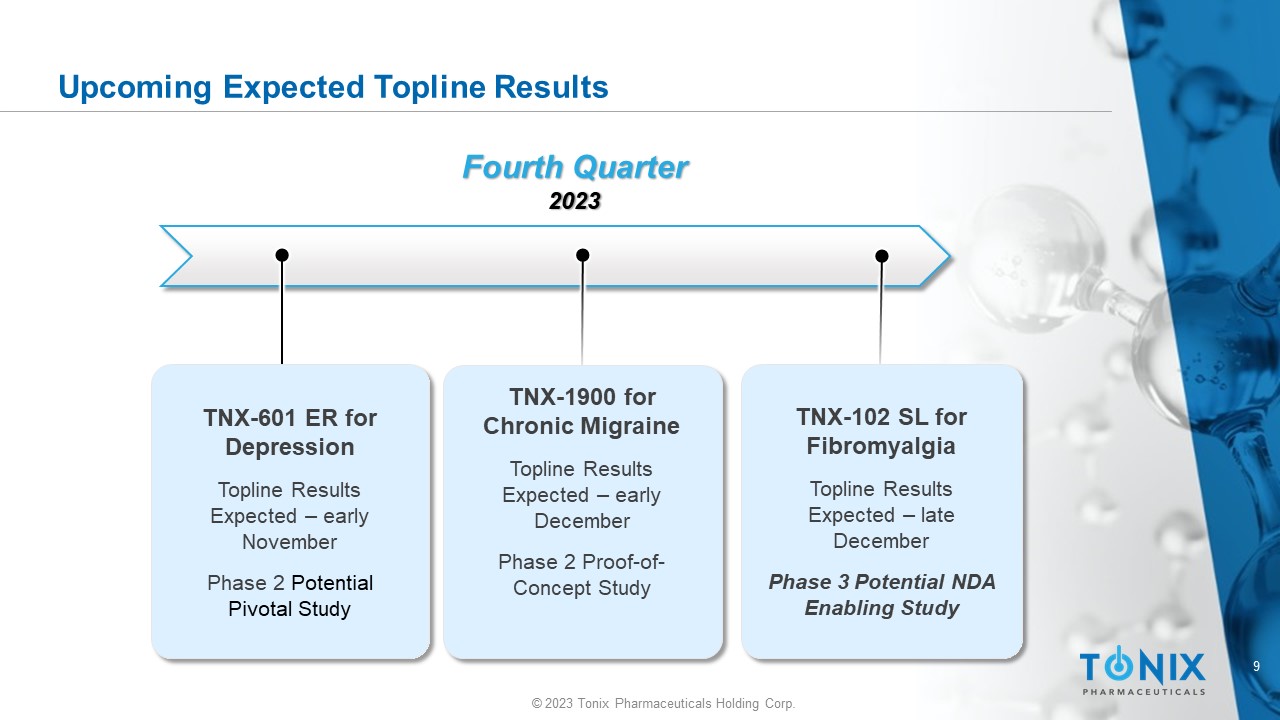 Upcoming Expected Topline Results

Fourth Quarter
2023

TNX-601 ER for Depression

Topline Results Expected – early November

Phase 2 Potential Pivotal Study

TNX-1900 for Chronic Migraine

Topline Results Expected – early December

Phase 2 Proof-of-Concept Study

TNX-102 SL for Fibromyalgia

Topline Results Expected – late December

Phase 3 Potential NDA Enabling Study

TONIX
PHARMACEUTICALS

9

© 2023 Tonix Pharmaceuticals Holding Corp.